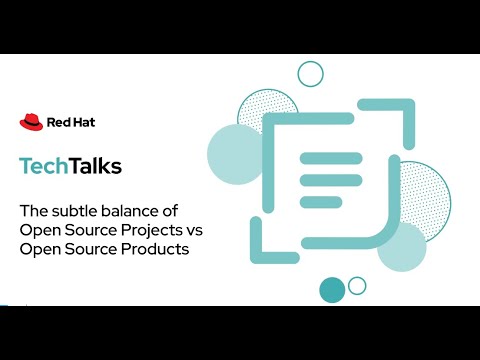 Red Hat

TechTalks

The subtle balance of Open Source Projects vs Open Source Products